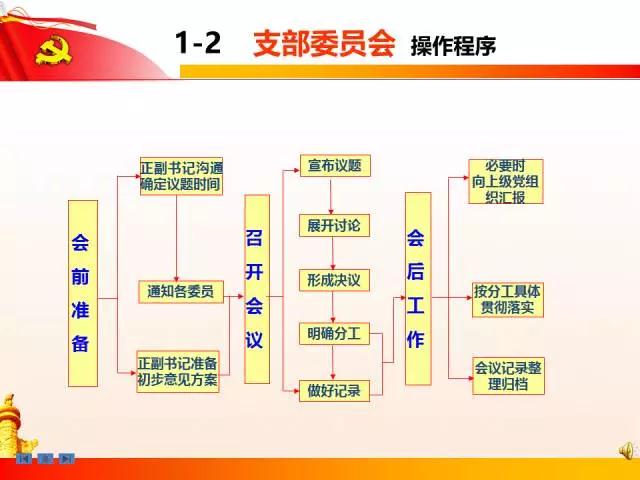 1-2 支部委员会 操作程序

会前准备

正副书记沟通确定议题时间

通知各委员

正副书记准备初步意见方案

召开会议

宣布议题

展开讨论

形成决议

明确分工

做好记录

会后工作

必要时向上级党组织汇报

按分工具体贯彻落实

会议记录整理归档